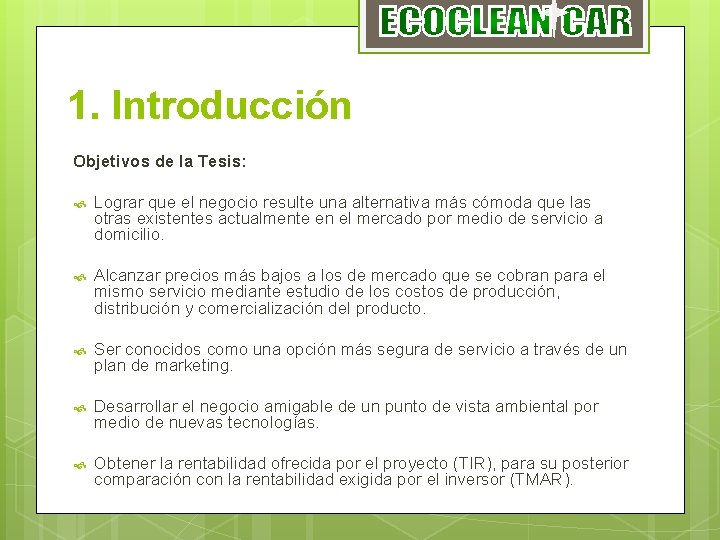 ECOCLEAN CAR

1. Introducción

Objetivos de la Tesis:

Lograr que el negocio resulte una alternativa más cómoda que las otras existentes actualmente en el mercado por medio de servicio a domicilio.

Alcanzar precios más bajos a los de mercado que se cobran para el mismo servicio mediante estudio de los costos de producción, distribución y comercialización del producto.

Ser conocidos como una opción más segura de servicio a través de un plan de marketing.

Desarrollar el negocio amigable de un punto de vista ambiental por medio de nuevas tecnologías.

Obtener la rentabilidad ofrecida por el proyecto (TIR), para su posterior comparación con la rentabilidad exigida por el inversor (TMAR).